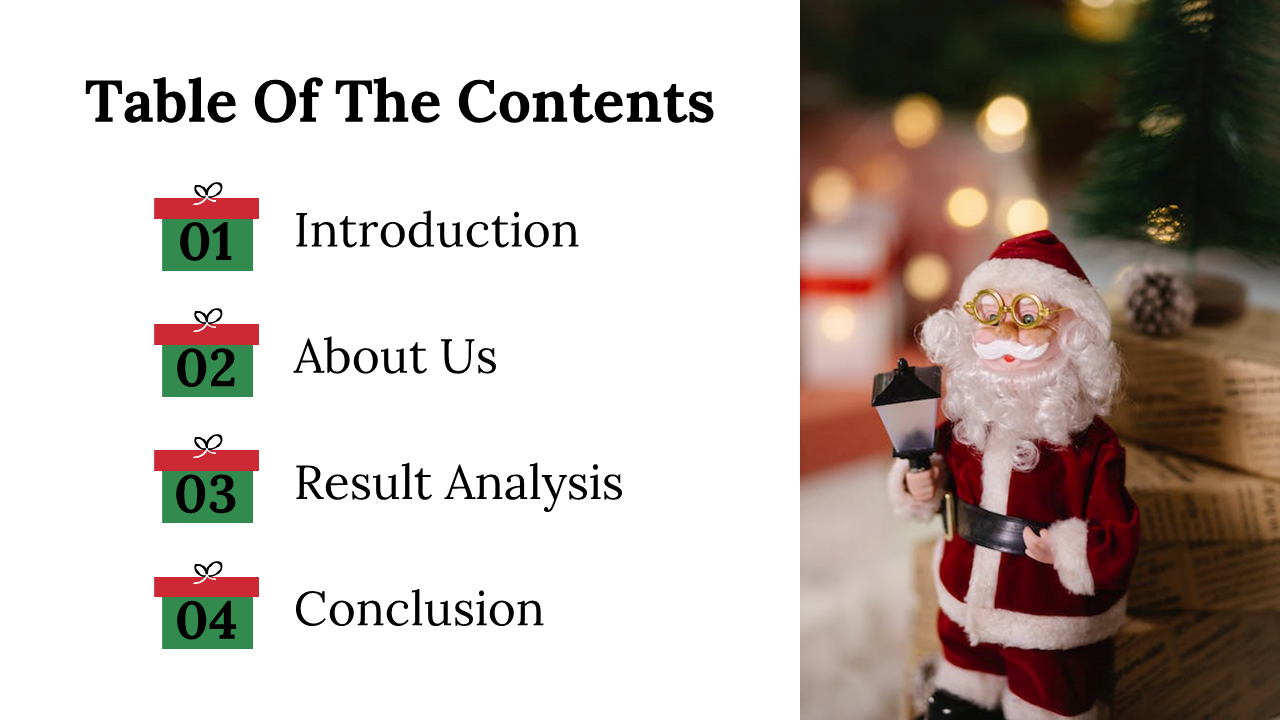 Table Of The Contents

01 Introduction

02 About Us

03 Result Analysis

04 Conclusion